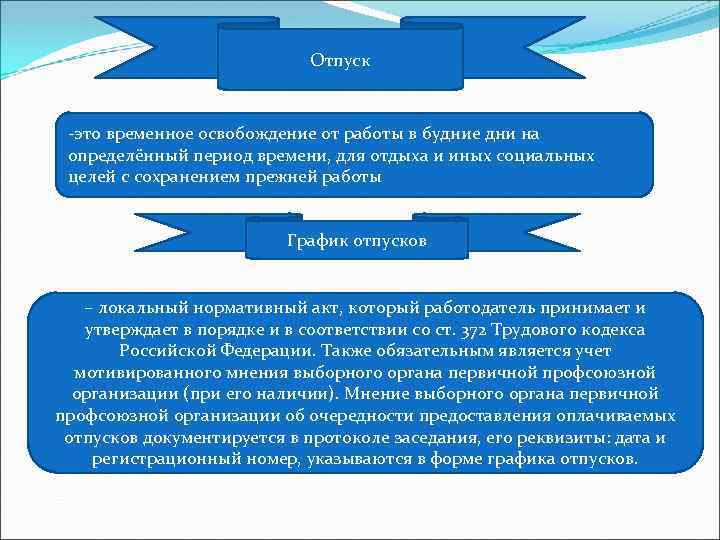 Отпуск

-это временное освобождение от работы в будние дни на определённый период времени, для отдыха и иных социальных целей с сохранением прежней работы

График отпусков

– локальный нормативный акт, который работодатель принимает и утверждает в порядке и в соответствии со ст. 372 Трудового кодекса Российской Федерации. Также обязательным является учет мотивированного мнения выборного органа первичной профсоюзной организации (при его наличии). Мнение выборного органа первичной профсоюзной организации об очередности предоставления оплачиваемых отпусков документируется в протоколе заседания, его реквизиты: дата и регистрационный номер, указываются в форме графика отпусков.